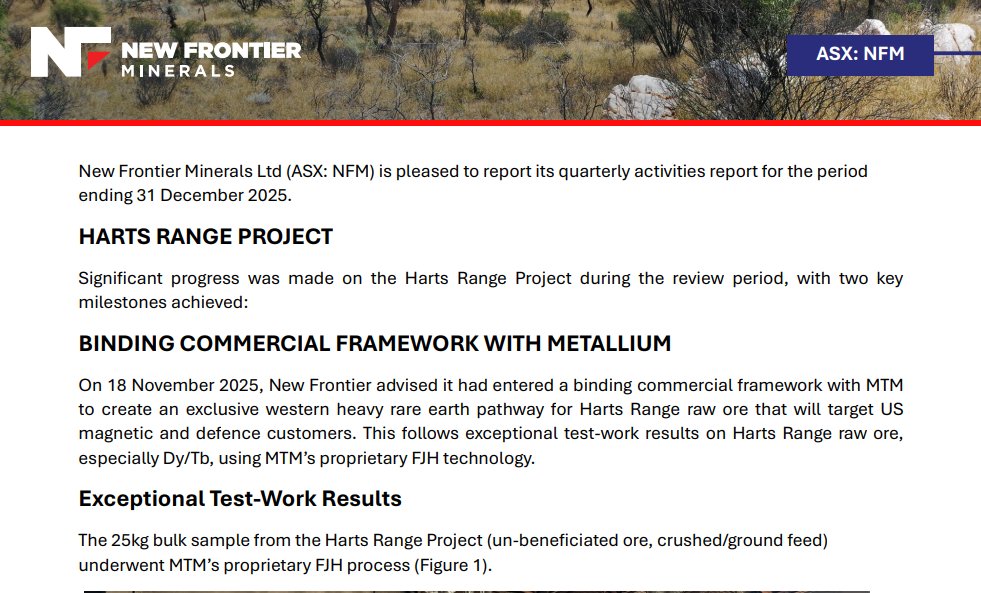 NEW FRONTIER MINERALS

ASX: NFM

New Frontier Minerals Ltd (ASX: NFM) is pleased to report its quarterly activities report for the period ending 31 December 2025.

HARTS RANGE PROJECT

Significant progress was made on the Harts Range Project during the review period, with two key milestones achieved:

BINDING COMMERCIAL FRAMEWORK WITH METALLIUM

On 18 November 2025, New Frontier advised it had entered a binding commercial framework with MTM to create an exclusive western heavy rare earth pathway for Harts Range raw ore that will target US magnetic and defence customers. This follows exceptional test-work results on Harts Range raw ore, especially Dy/Tb, using MTM's proprietary FJH technology.

Exceptional Test-Work Results

The 25kg bulk sample from the Harts Range Project (un-beneficiated ore, crushed/ground feed) underwent MTM's proprietary FJH process (Figure 1).